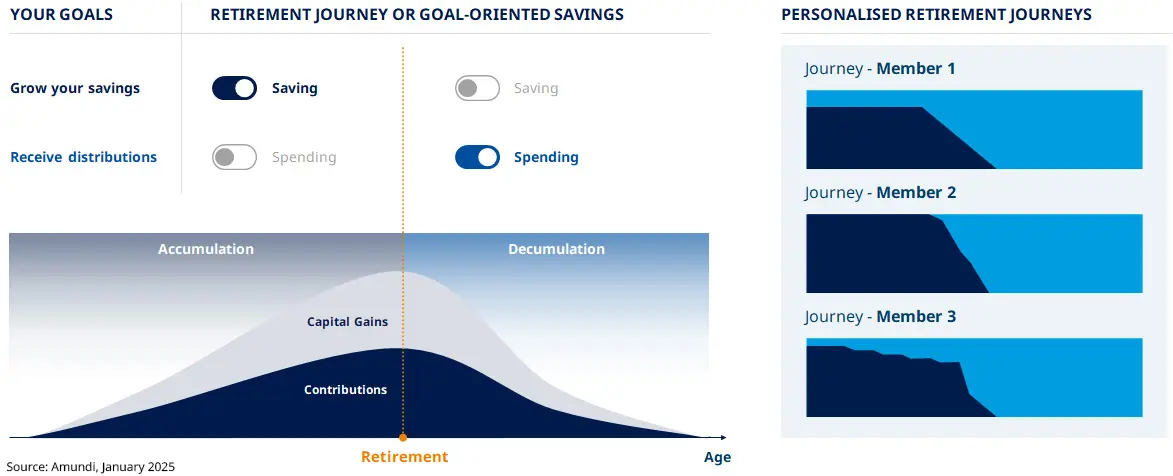 YOUR GOALS

RETIREMENT JOURNEY OR GOAL-ORIENTED SAVINGS

Grow your savings

Saving

Saving

Receive distributions

Spending

Spending

Accumulation

Decumulation

Capital Gains

Contributions

Retirement

Age

Source: Amundi, January 2025

PERSONALISED RETIREMENT JOURNEYS

Journey - Member 1

Journey - Member 2

Journey - Member 3